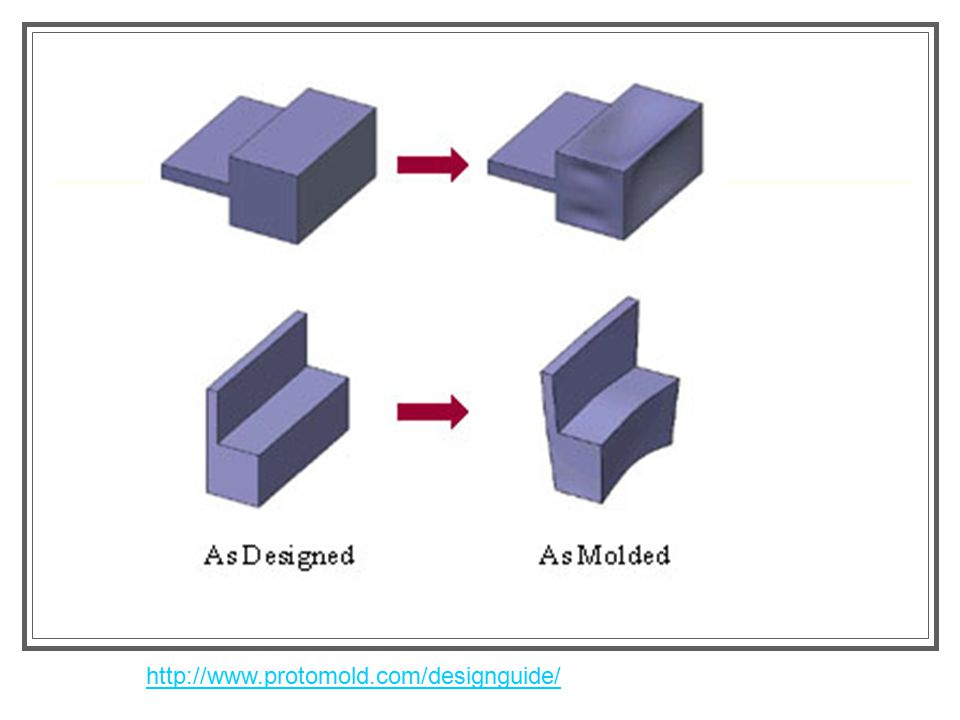 As Designed

As Molded

http://www.protomold.com/designguide/